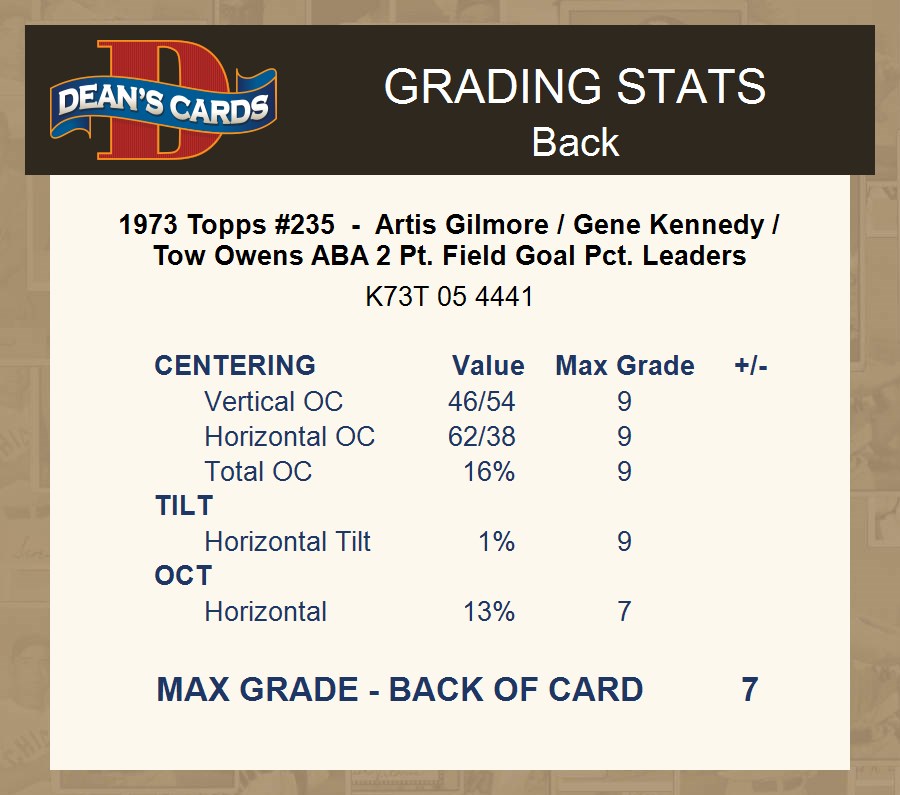 DEAN'S CARDS

GRADING STATS
Back

1973 Topps #235 - Artis Gilmore / Gene Kennedy / Tow Owens ABA 2 Pt. Field Goal Pct. Leaders

K73T 05 4441

| CENTERING | Value | Max Grade | +/- |
|---|---|---|---|
| Vertical OC | 46/54 | 9 | |
| Horizontal OC | 62/38 | 9 | |
| Total OC | 16% | 9 | |
| TILT | | | |
| Horizontal Tilt | 1% | 9 | |
| OCT | | | |
| Horizontal | 13% | 7 | |

MAX GRADE - BACK OF CARD 7